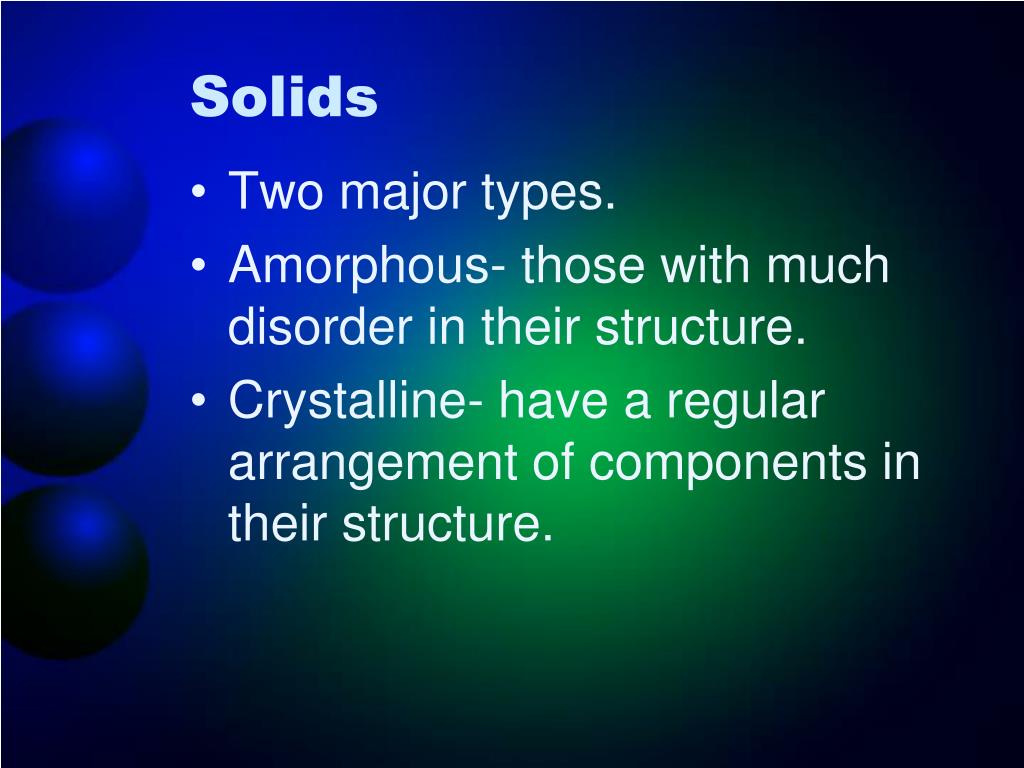 Solids

• Two major types.
• Amorphous- those with much disorder in their structure.
• Crystalline- have a regular arrangement of components in their structure.